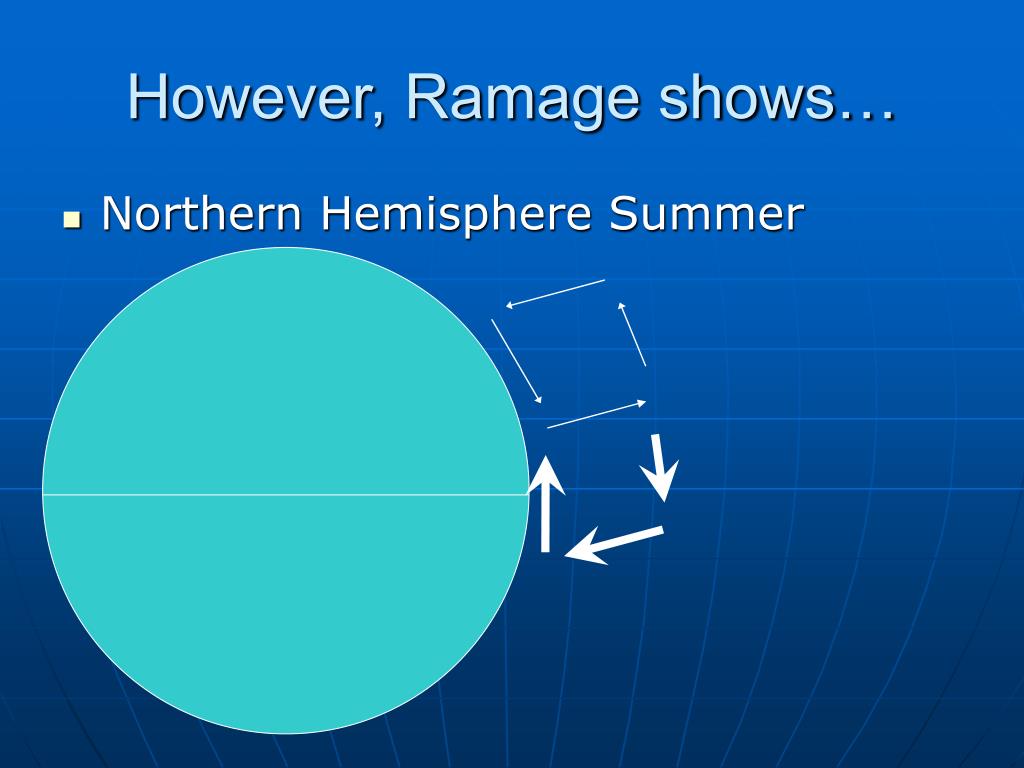 However, Ramage shows…

Northern Hemisphere Summer